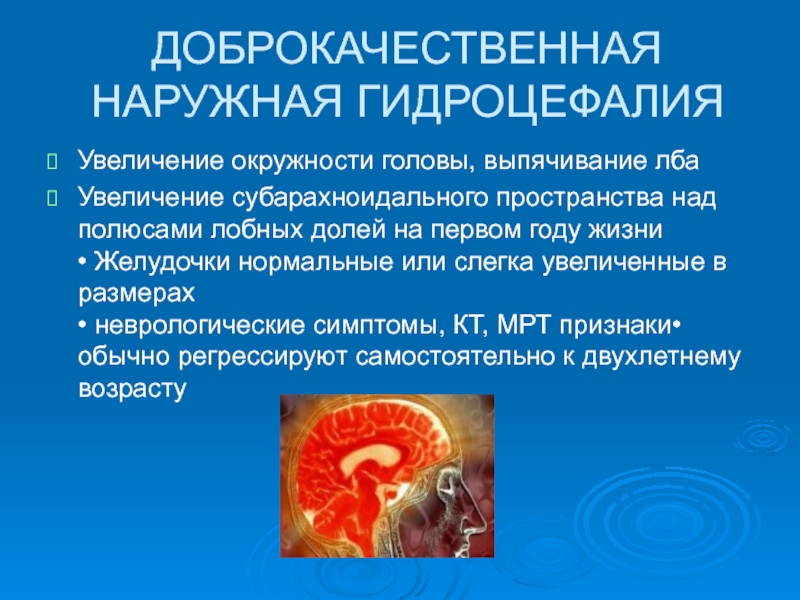 ДОБРОКАЧЕСТВЕННАЯ НАРУЖНАЯ ГИДРОЦЕФАЛИЯ

Увеличение окружности головы, выпячивание лба

Увеличение субарахноидального пространства над полюсами лобных долей на первом году жизни
• Желудочки нормальные или слегка увеличенные в размерах
• неврологические симптомы, КТ, МРТ признаки• обычно регрессируют самостоятельно к двухлетнему возрасту